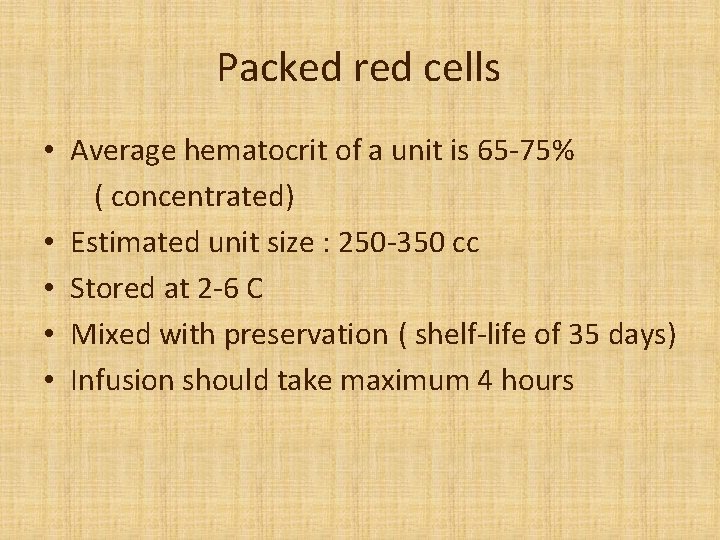 Packed red cells

• Average hematocrit of a unit is 65-75% ( concentrated)
• Estimated unit size : 250-350 cc
• Stored at 2-6 C
• Mixed with preservation ( shelf-life of 35 days)
• Infusion should take maximum 4 hours